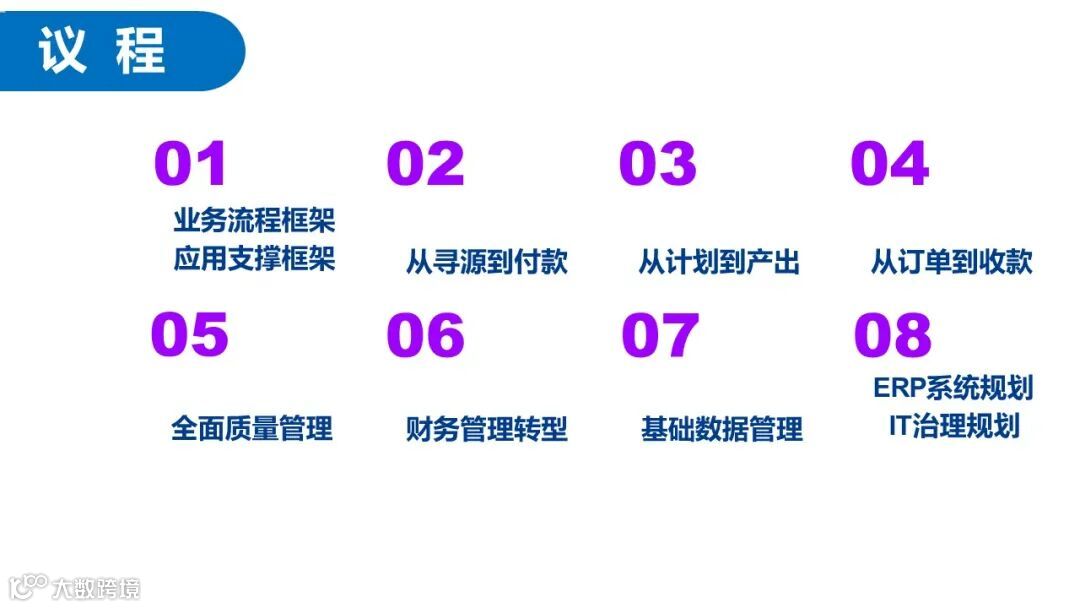 议 程

01
业务流程框架
应用支撑框架

02
从寻源到付款

03
从计划到产出

04
从订单到收款

05
全面质量管理

06
财务管理转型

07
基础数据管理

08
ERP系统规划
IT治理规划

大数跨境